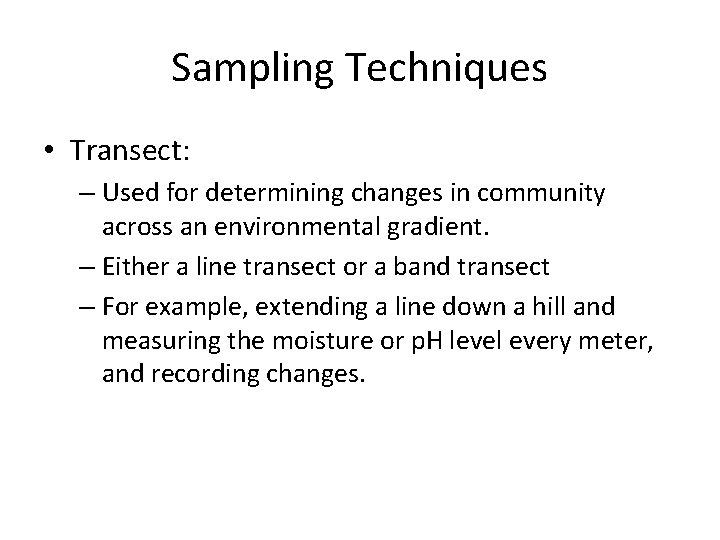 Sampling Techniques

• Transect:

– Used for determining changes in community across an environmental gradient.

– Either a line transect or a band transect

– For example, extending a line down a hill and measuring the moisture or pH level every meter, and recording changes.